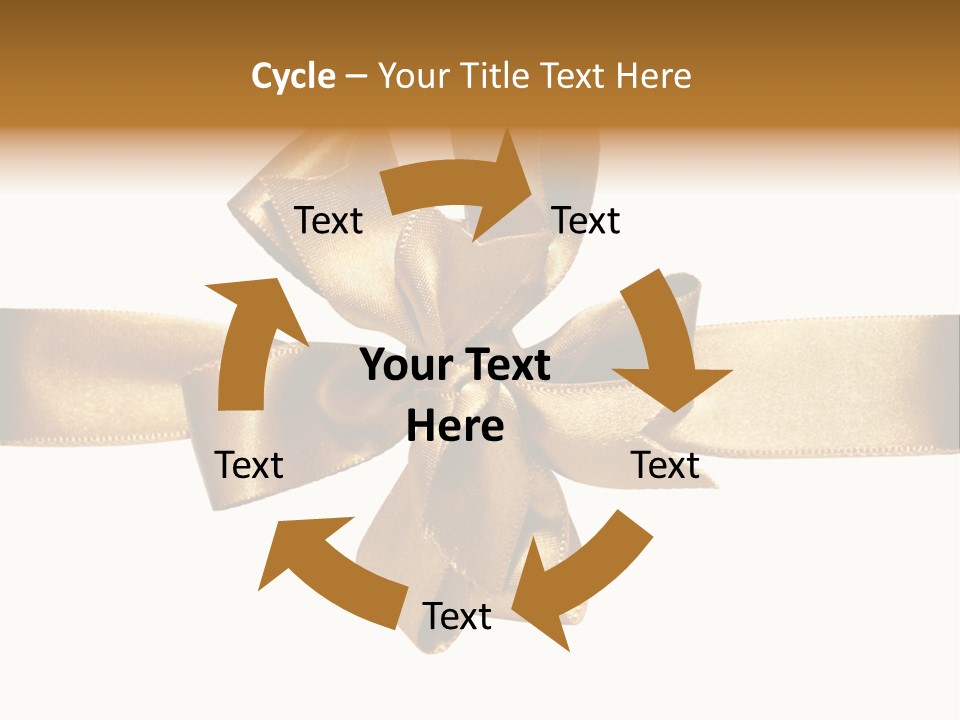 Cycle – Your Title Text Here

Text

Text

Your Text Here

Text

Text

Text